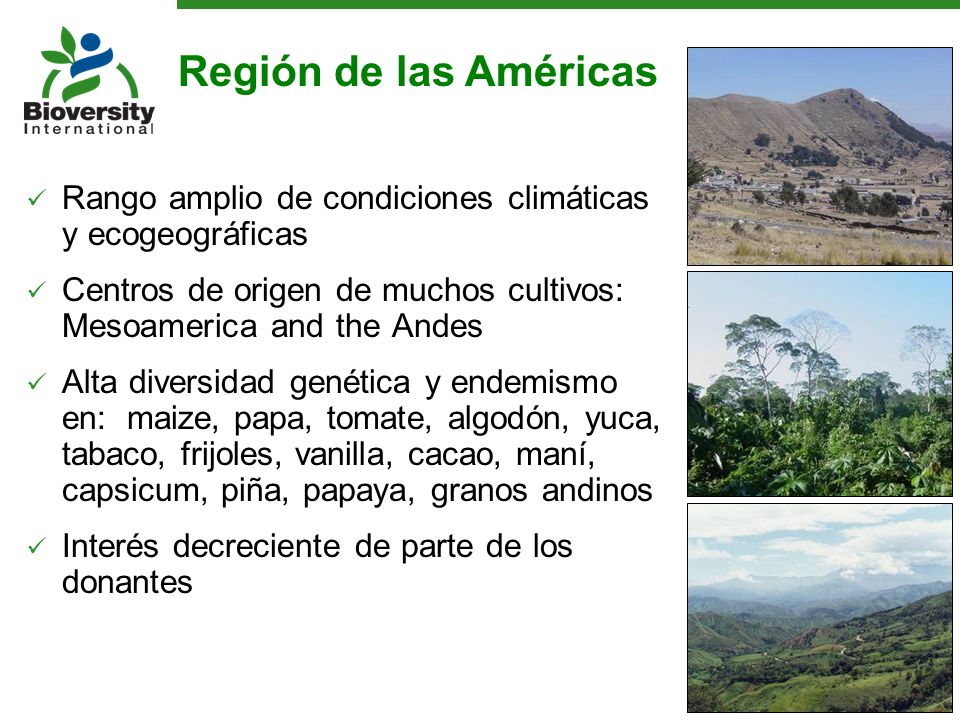 Bioversity
International

Región de las Américas

✓ Rango amplio de condiciones climáticas y ecogeográficas

✓ Centros de origen de muchos cultivos: Mesoamerica and the Andes

✓ Alta diversidad genética y endemismo en: maize, papa, tomate, algodón, yuca, tabaco, frijoles, vanilla, cacao, maní, capsicum, piña, papaya, granos andinos

✓ Interés decreciente de parte de los donantes